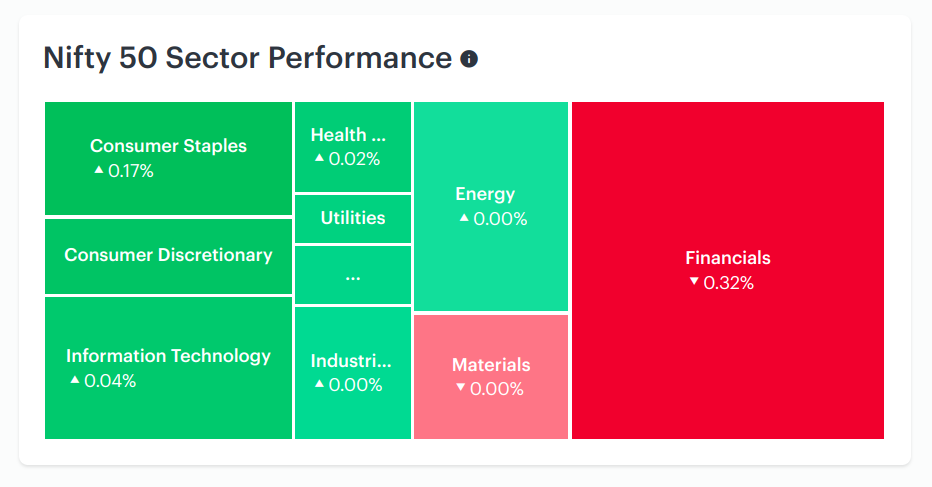 Nifty 50 Sector Performance

Consumer Staples
▲ 0.17%

Consumer Discretionary

Information Technology
▲ 0.04%

Health ...
▲ 0.02%

Utilities

...

Industri...
▲ 0.00%

Energy
▲ 0.00%

Materials
▼ 0.00%

Financials
▼ 0.32%